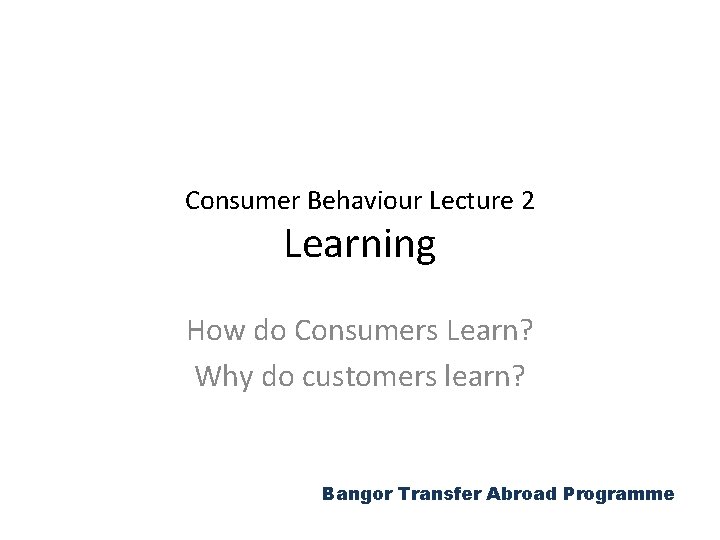 Consumer Behaviour Lecture 2
Learning

How do Consumers Learn?
Why do customers learn?

Bangor Transfer Abroad Programme